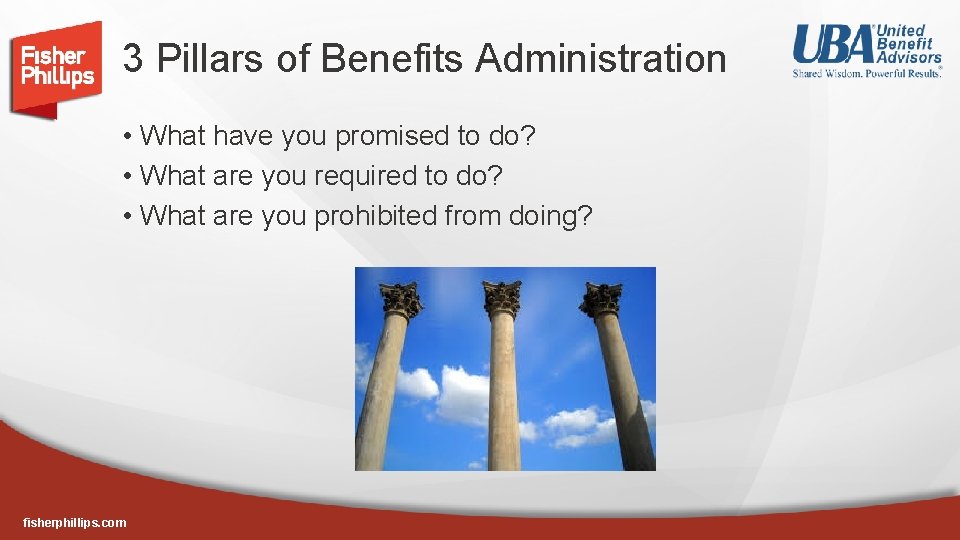 Fisher Phillips

3 Pillars of Benefits Administration

UBA United Benefit Advisors
Shared Wisdom. Powerful Results.

• What have you promised to do?
• What are you required to do?
• What are you prohibited from doing?

fisherphillips.com